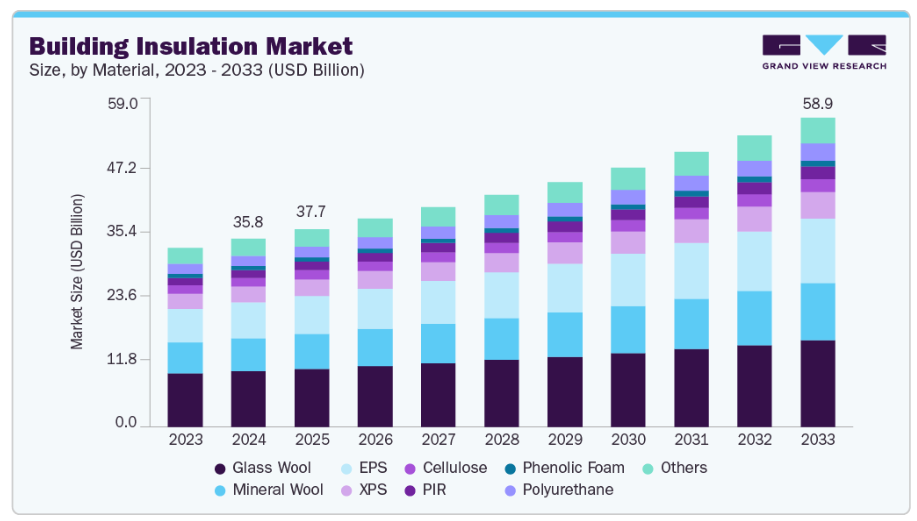 Building Insulation Market
Size, by Material, 2023 - 2033 (USD Billion)

GRAND VIEW RESEARCH

Market Size (USD Billion)

59.0
47.2
35.4
23.6
11.8
0.0

35.8
37.7
58.9

2023 2024 2025 2026 2027 2028 2029 2030 2031 2032 2033

Glass Wool
EPS
Cellulose
Phenolic Foam
Others
Mineral Wool
XPS
PIR
Polyurethane